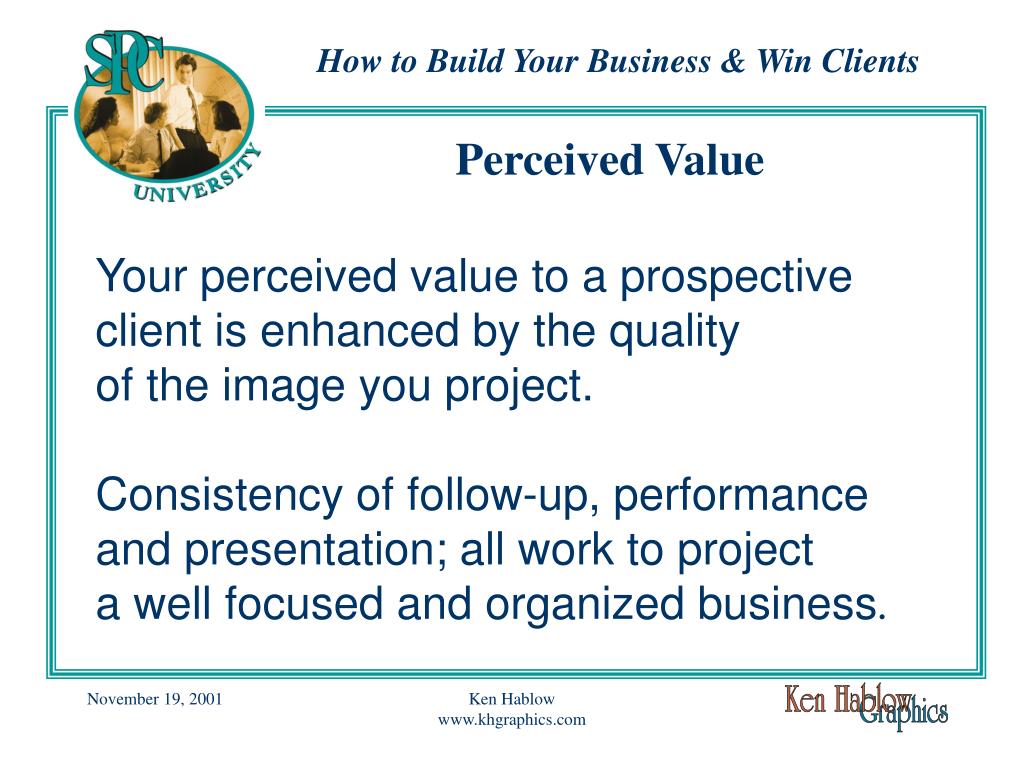 SPC
UNIVERSITY

How to Build Your Business & Win Clients

Perceived Value

Your perceived value to a prospective client is enhanced by the quality of the image you project.

Consistency of follow-up, performance and presentation; all work to project a well focused and organized business.

November 19, 2001

Ken Hablow
www.khgraphics.com

Ken Hablow Graphics